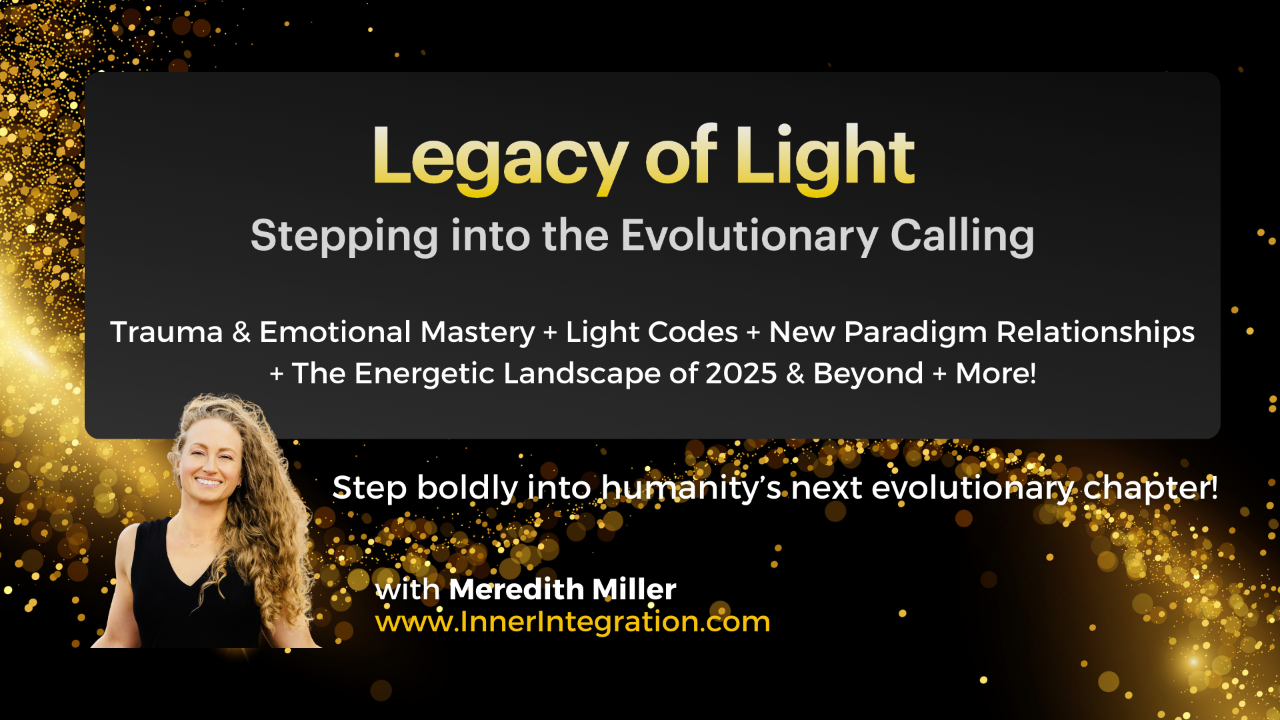 Legacy of Light

Stepping into the Evolutionary Calling

Trauma & Emotional Mastery + Light Codes + New Paradigm Relationships + The Energetic Landscape of 2025 & Beyond + More!

Step boldly into humanity's next evolutionary chapter!

with Meredith Miller
www.InnerIntegration.com